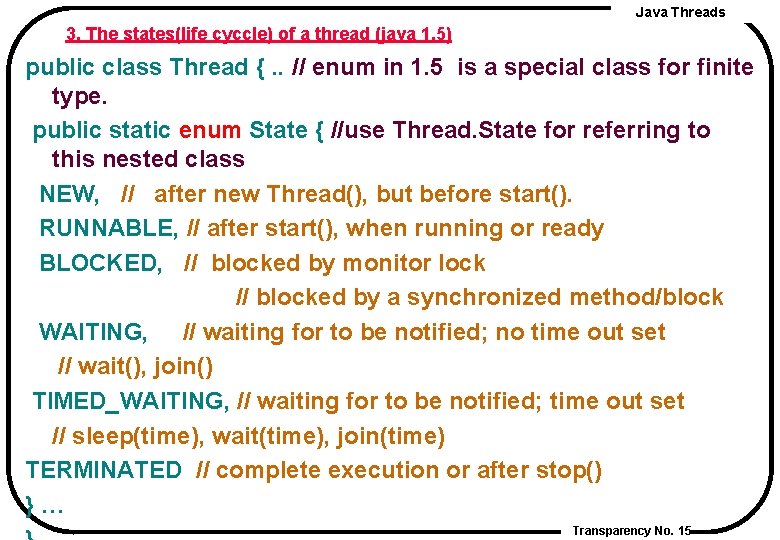 Java Threads

3. The states(life cyccle) of a thread (java 1.5)

public class Thread { .. // enum in 1.5 is a special class for finite type.

public static enum State { //use Thread.State for referring to this nested class

NEW, // after new Thread(), but before start().

RUNNABLE, // after start(), when running or ready

BLOCKED, // blocked by monitor lock

// blocked by a synchronized method/block

WAITING, // waiting for to be notified; no time out set

// wait(), join()

TIMED_WAITING, // waiting for to be notified; time out set

// sleep(time), wait(time), join(time)

TERMINATED // complete execution or after stop()

} …

}

Transparency No. 15